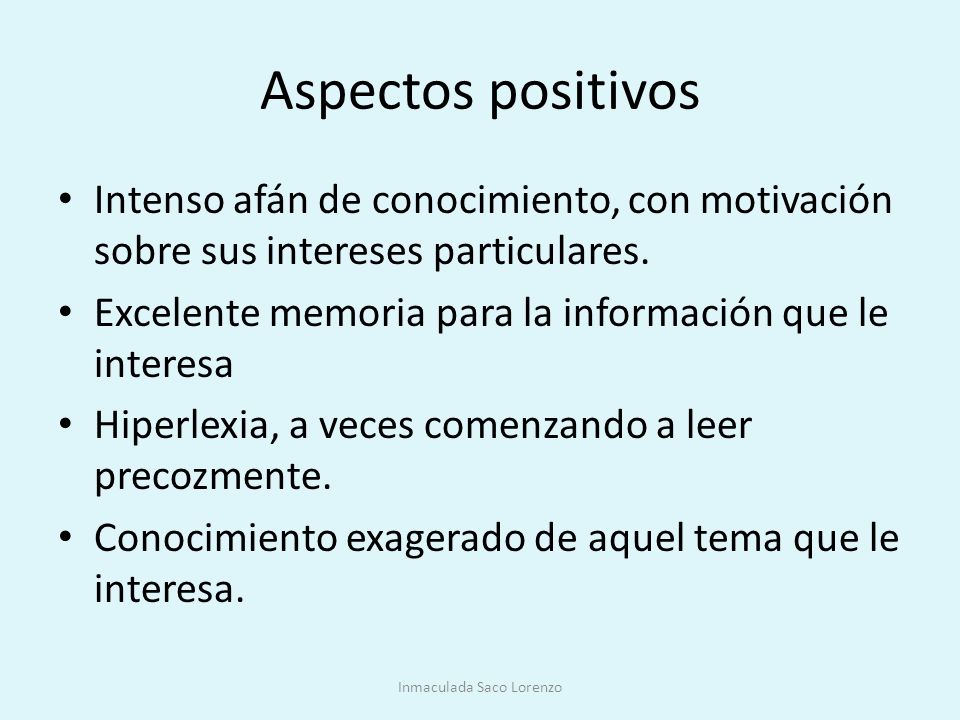 Aspectos positivos

• Intenso afán de conocimiento, con motivación sobre sus intereses particulares.
• Excelente memoria para la información que le interesa
• Hiperlexia, a veces comenzando a leer precozmente.
• Conocimiento exagerado de aquel tema que le interesa.

Inmaculada Saco Lorenzo